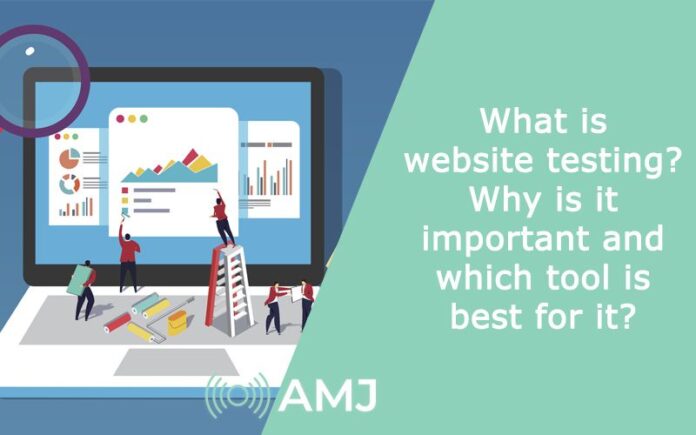 What is website testing? Why is it important and which tool is best for it?

AMJ